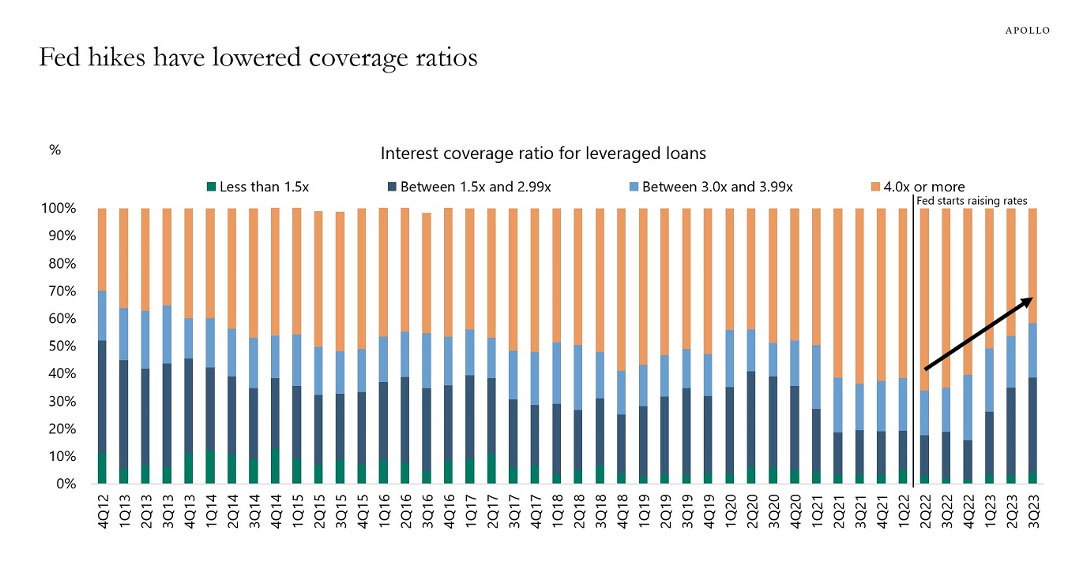 APOLLO

Fed hikes have lowered coverage ratios

%

Interest coverage ratio for leveraged loans

Less than 1.5x
Between 1.5x and 2.99x
Between 3.0x and 3.99x
4.0x or more

Fed starts raising rates

100%
90%
80%
70%
60%
50%
40%
30%
20%
10%
0%

4Q12 1Q13 2Q13 3Q13 4Q13 1Q14 2Q14 3Q14 4Q14 1Q15 2Q15 3Q15 4Q15 1Q16 2Q16 3Q16 4Q16 1Q17 2Q17 3Q17 4Q17 1Q18 2Q18 3Q18 4Q18 1Q19 2Q19 3Q19 4Q19 1Q20 2Q20 3Q20 4Q20 1Q21 2Q21 3Q21 4Q21 1Q22 2Q22 3Q22 4Q22 1Q23 2Q23 3Q23